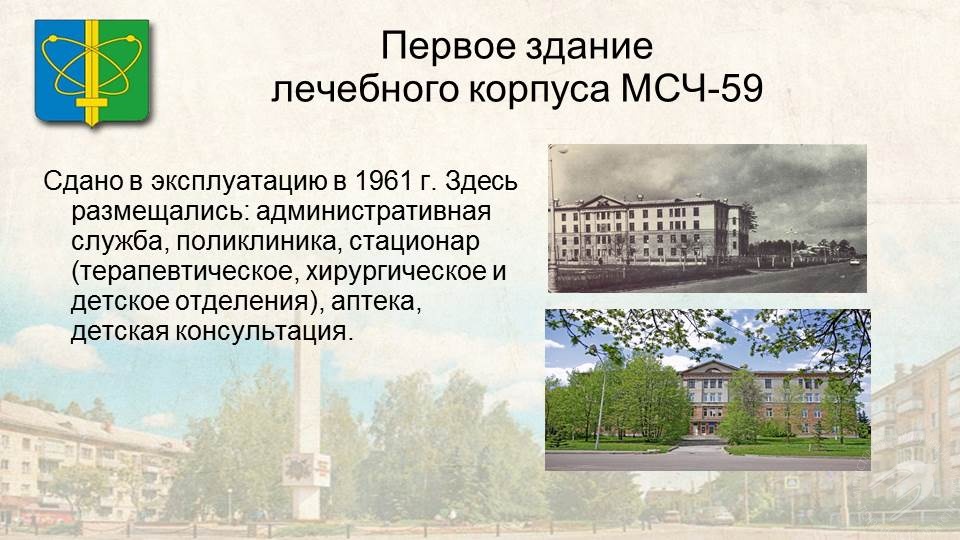 Первое здание
лечебного корпуса МСЧ-59

Сдано в эксплуатацию в 1961 г. Здесь размещались: административная служба, поликлиника, стационар (терапевтическое, хирургическое и детское отделения), аптека, детская консультация.